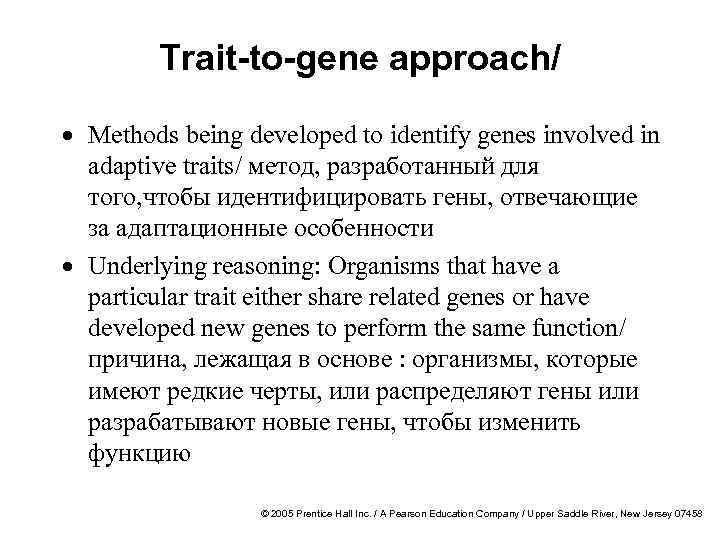 Trait-to-gene approach/

• Methods being developed to identify genes involved in adaptive traits/ метод, разработанный для того,чтобы идентифицировать гены, отвечающие за адаптационные особенности

• Underlying reasoning: Organisms that have a particular trait either share related genes or have developed new genes to perform the same function/ причина, лежащая в основе : организмы, которые имеют редкие черты, или распределяют гены или разрабатывают новые гены, чтобы изменить функцию

© 2005 Prentice Hall Inc. / A Pearson Education Company / Upper Saddle River, New Jersey 07458